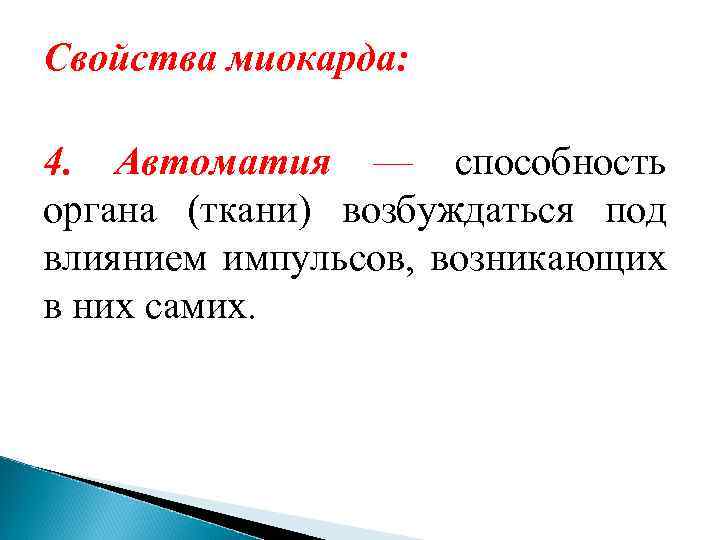 Свойства миокарда:

4. Автоматия — способность органа (ткани) возбуждаться под влиянием импульсов, возникающих в них самих.